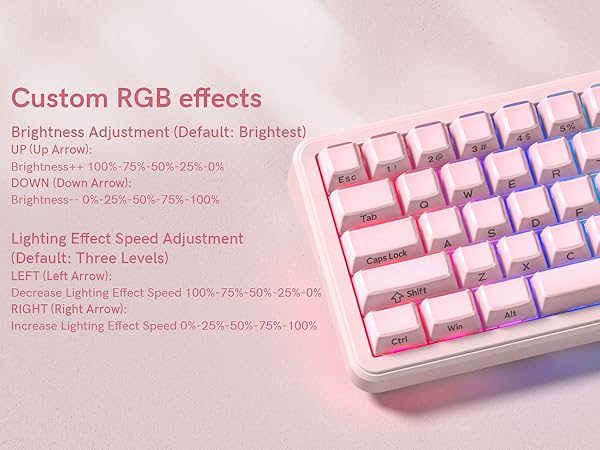 Custom RGB effects

Brightness Adjustment (Default: Brightest)
UP (Up Arrow):
Brightness++ 100%-75%-50%-25%-0%
DOWN (Down Arrow):
Brightness-- 0%-25%-50%-75%-100%

Lighting Effect Speed Adjustment (Default: Three Levels)
LEFT (Left Arrow):
Decrease Lighting Effect Speed 100%-75%-50%-25%-0%
RIGHT (Right Arrow):
Increase Lighting Effect Speed 0%-25%-50%-75%-100%

Esc
1 !
2 @
3 #
4 $
5 %
Tab
Q
W
E
R
Caps Lock
A
S
D
F
Shift
Z
X
C
Ctrl
Win
Alt